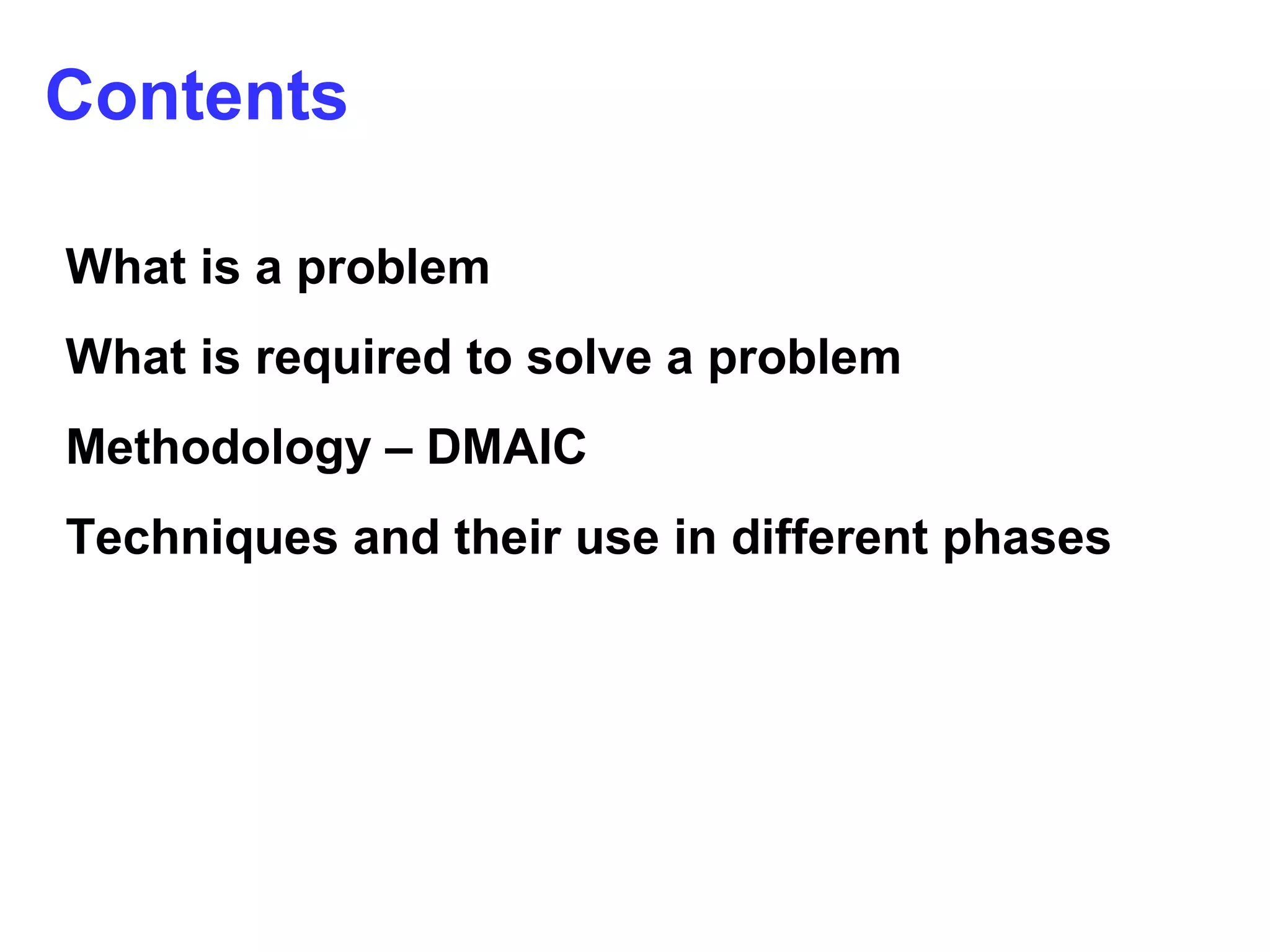 Contents

What is a problem

What is required to solve a problem

Methodology – DMAIC

Techniques and their use in different phases